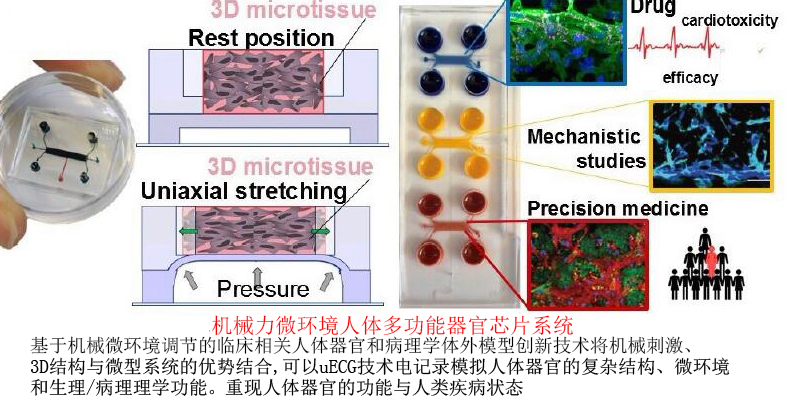 3D microtissue
Rest position

3D microtissue
Uniaxial stretching

Pressure

Drug
cardiotoxicity
efficacy

Mechanistic studies

Precision medicine

机械力微环境人体多功能器官芯片系统

基于机械微环境调节的临床相关人体器官和病理学体外模型创新技术将机械刺激、3D结构与微型系统的优势结合,可以uECG技术电记录模拟人体器官的复杂结构、微环境和生理/病理理学功能。重现人体器官的功能与人类疾病状态